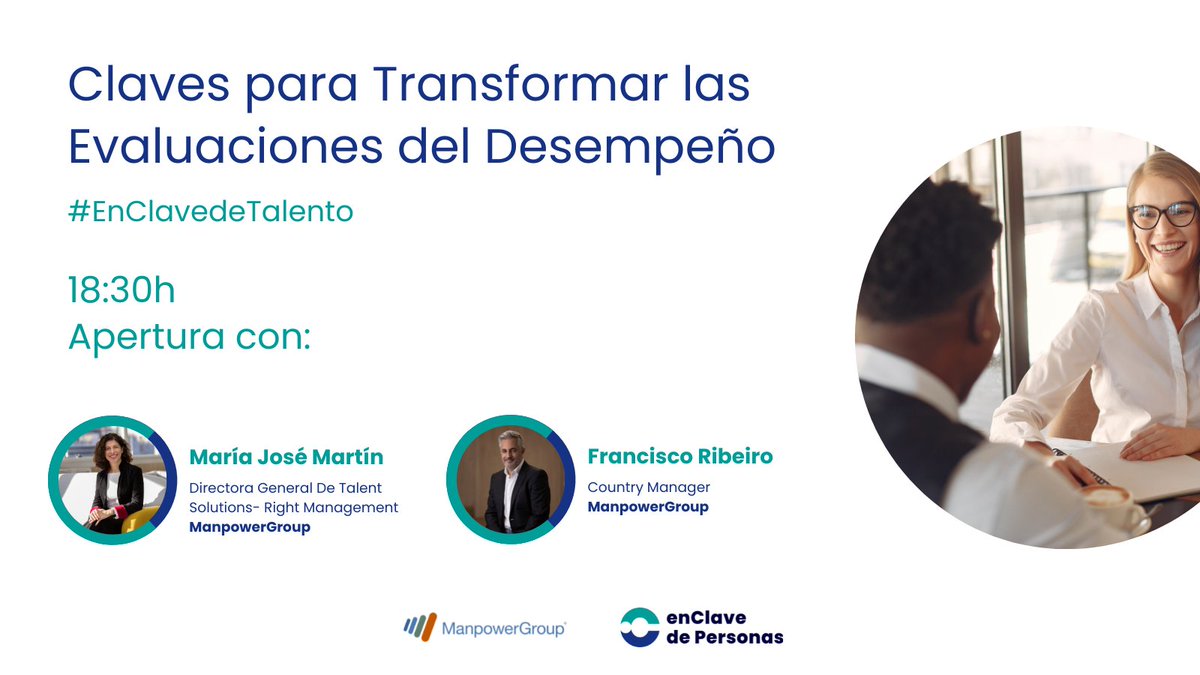 Claves para Transformar las Evaluaciones del Desempeño

#EnClavedeTalento

18:30h
Apertura con:

María José Martín
Directora General De Talent Solutions- Right Management
ManpowerGroup

Francisco Ribeiro
Country Manager
ManpowerGroup

ManpowerGroup

enClave de Personas